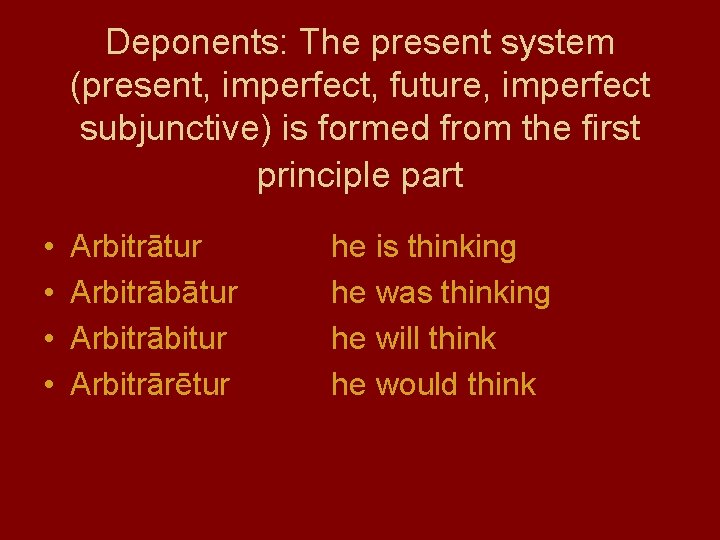 Deponents: The present system (present, imperfect, future, imperfect subjunctive) is formed from the first principle part

• Arbitrātur he is thinking
• Arbitrābātur he was thinking
• Arbitrābitur he will think
• Arbitrārētur he would think